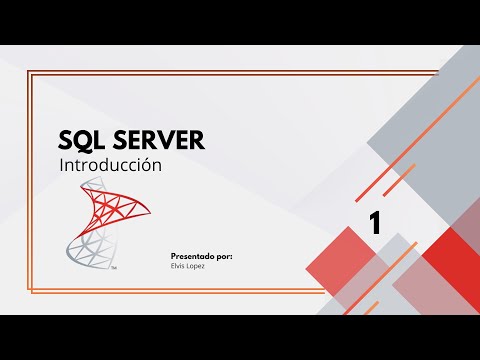 SQL SERVER
Introducción

TM

Presentado por:
Elvis Lopez

1